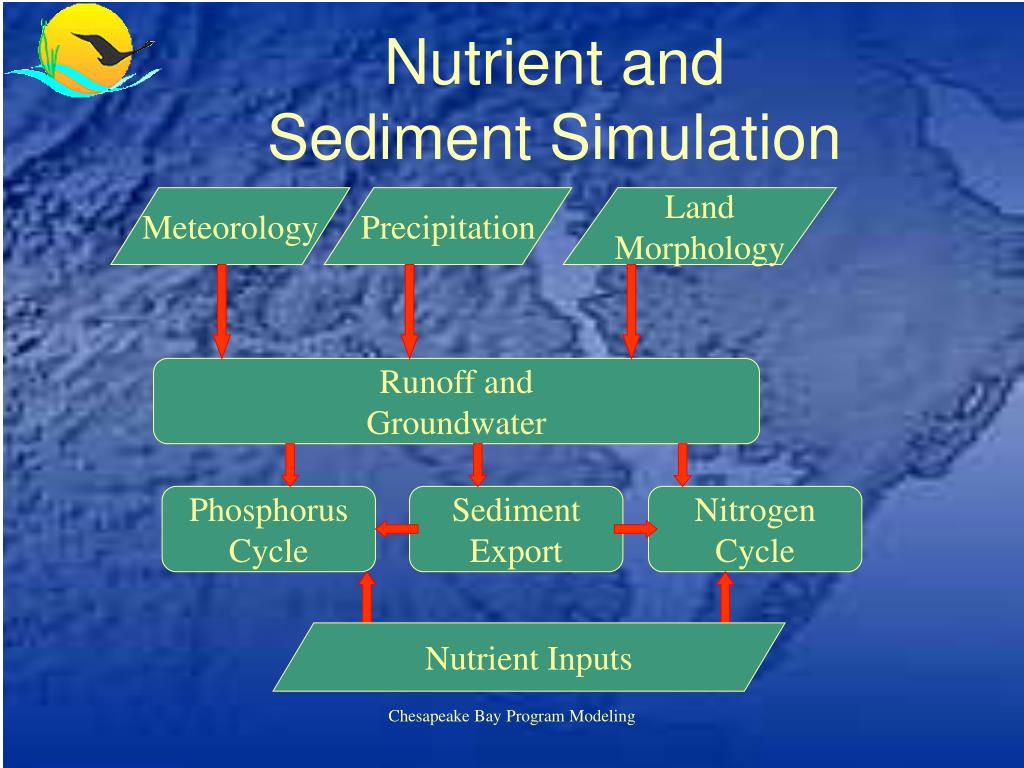 Nutrient and
Sediment Simulation

Meteorology

Precipitation

Land
Morphology

Runoff and
Groundwater

Phosphorus
Cycle

Sediment
Export

Nitrogen
Cycle

Nutrient Inputs

Chesapeake Bay Program Modeling